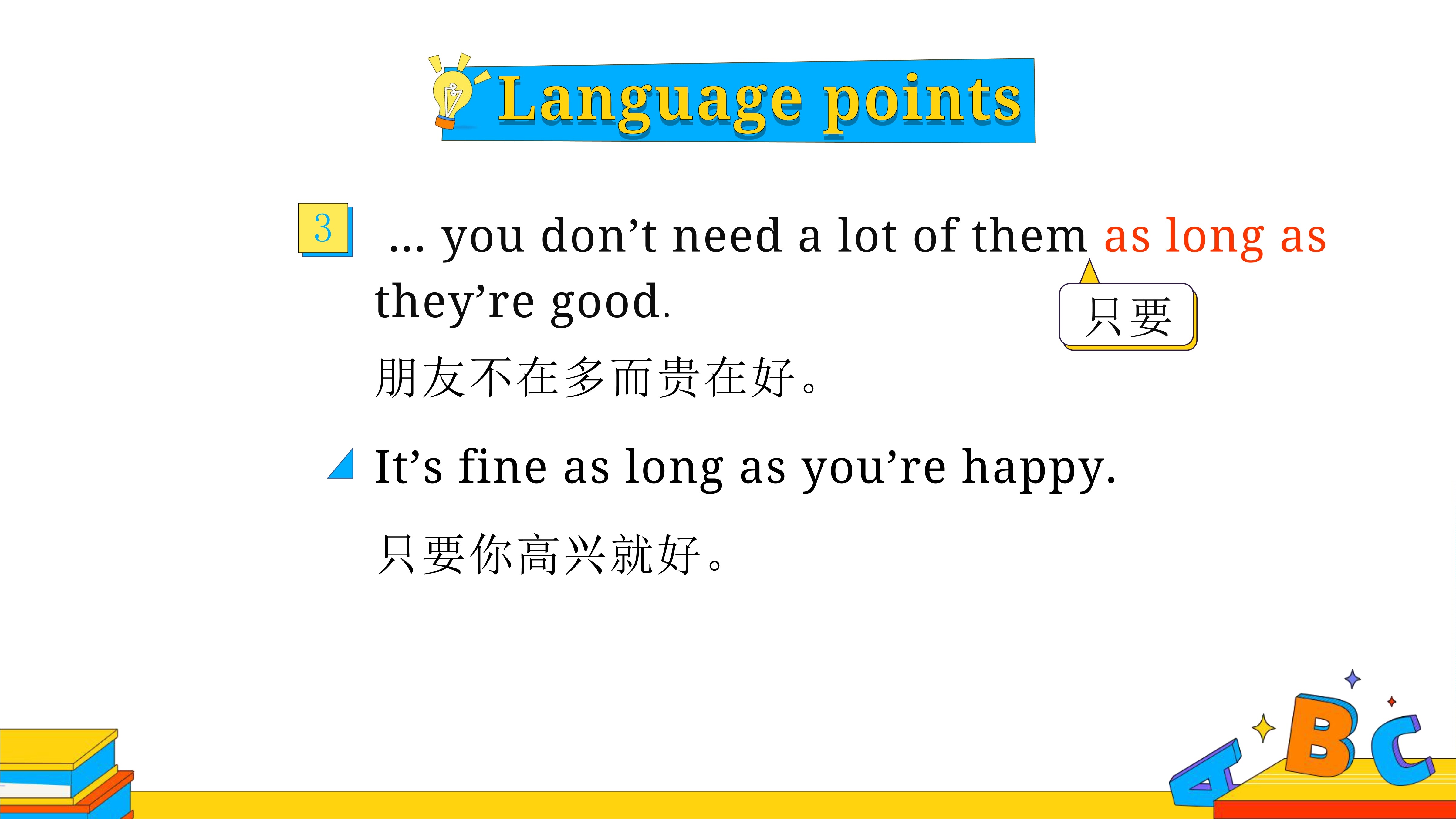 Language points

3 … you don’t need a lot of them as long as they’re good.

只要

朋友不在多而贵在好。

It’s fine as long as you’re happy.

只要你高兴就好。

A B C